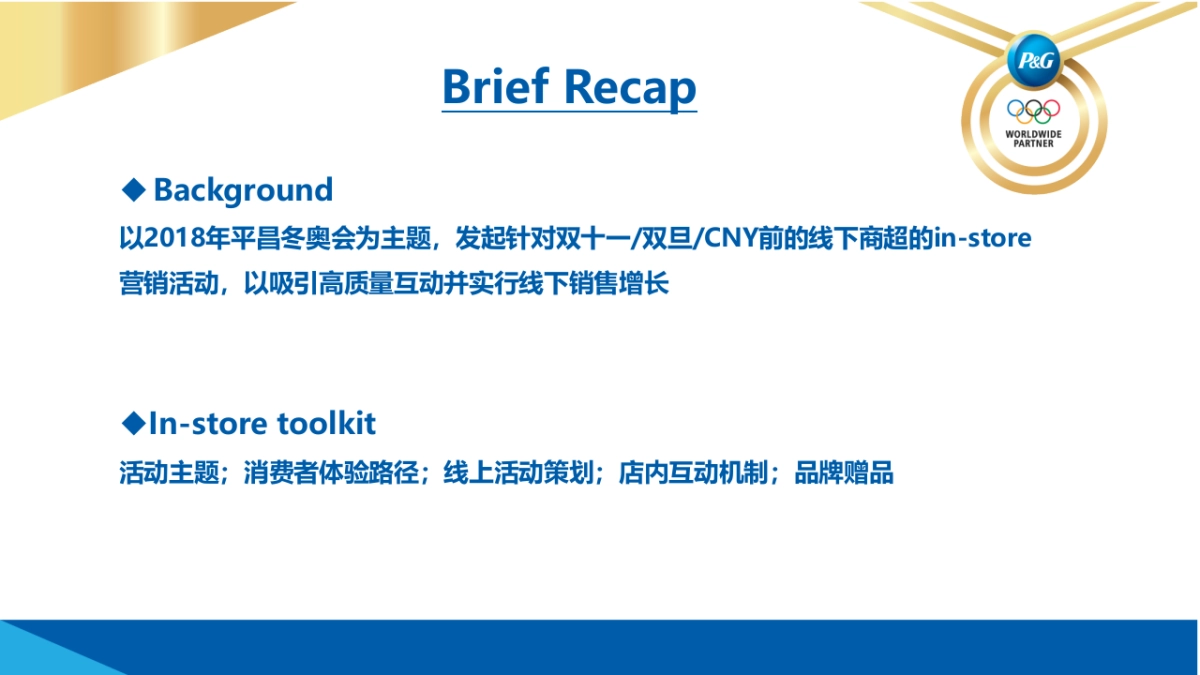 Brief Recap

P&G

WORLDWIDE PARTNER

◆ Background
以2018年平昌冬奥会为主题，发起针对双十一/双旦/CNY前的线下商超的in-store营销活动，以吸引高质量互动并实行线下销售增长

◆In-store toolkit
活动主题；消费者体验路径；线上活动策划；店内互动机制；品牌赠品